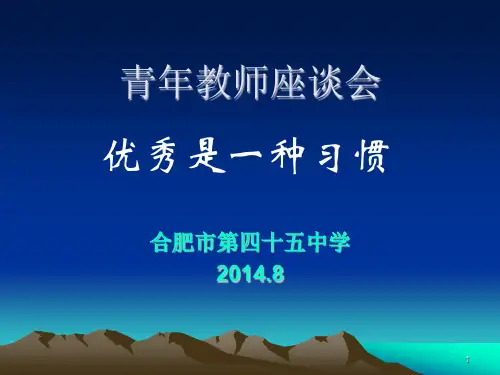 青年教师座谈会

优秀是一种习惯

合肥市第四十五中学
2014.8

1